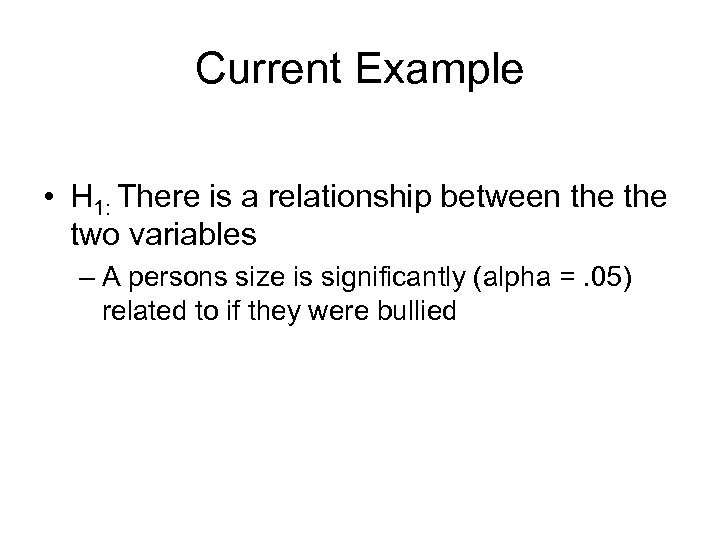 Current Example

• $H_{1:}$ There is a relationship between the the two variables

– A persons size is significantly (alpha = .05) related to if they were bullied